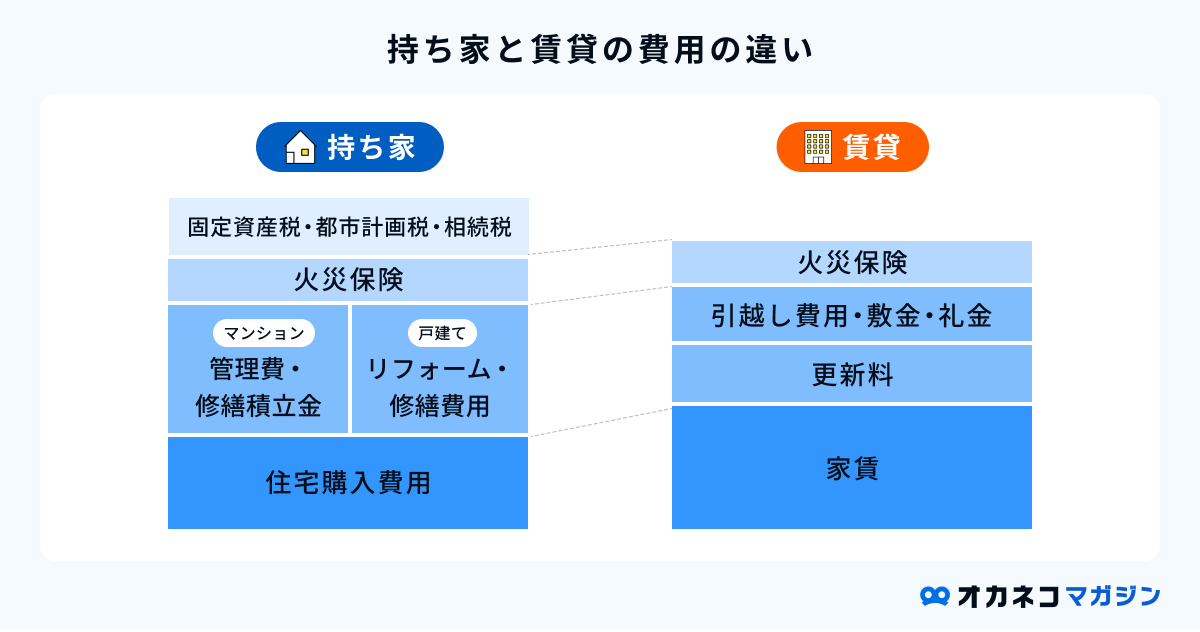 持ち家と賃貸の費用の違い

持ち家

固定資産税・都市計画税・相続税

火災保険

マンション
管理費・修繕積立金

戸建て
リフォーム・修繕費用

住宅購入費用

賃貸

火災保険

引越し費用・敷金・礼金

更新料

家賃

オカネコマガジン